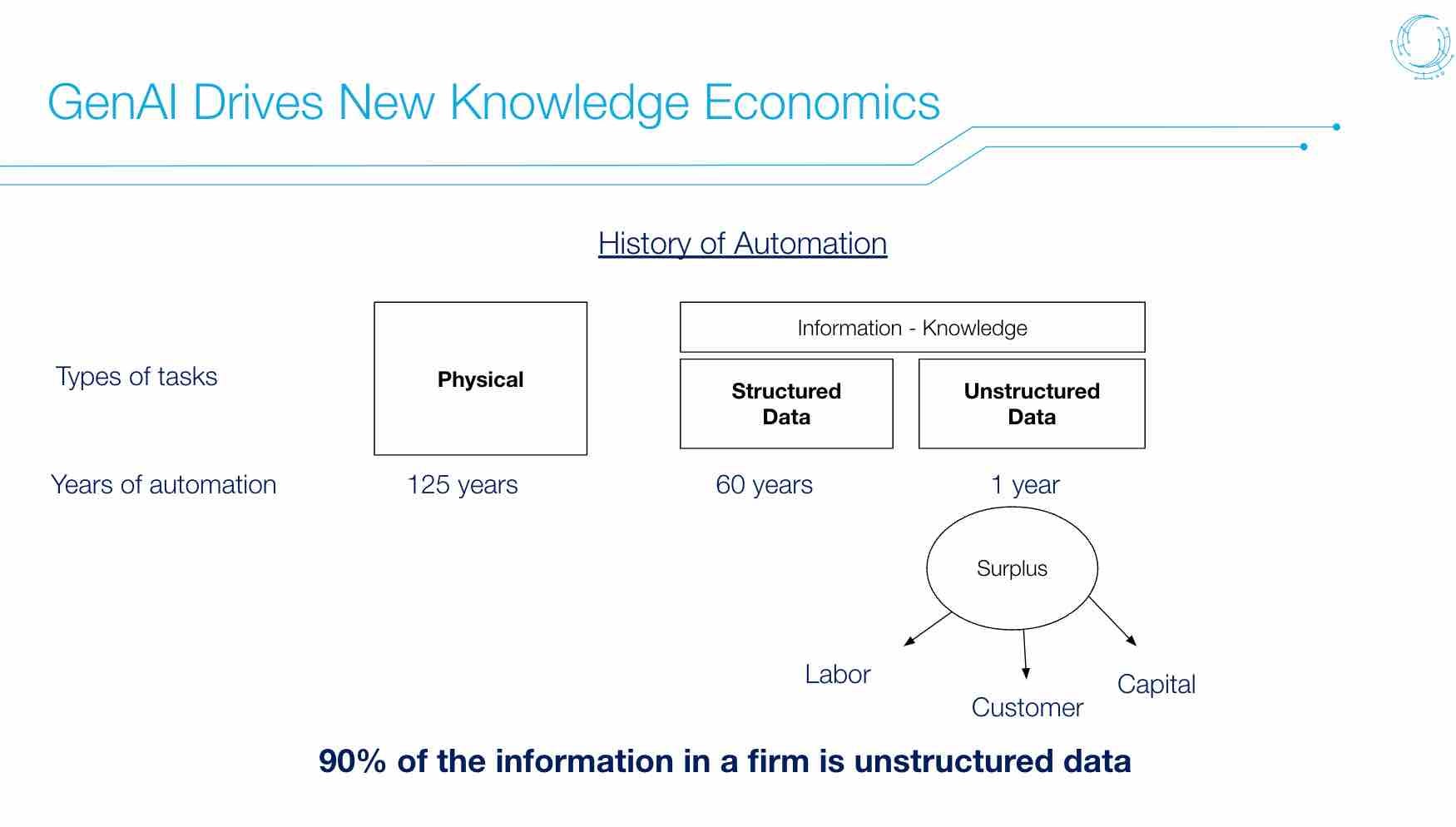 GenAI Drives New Knowledge Economics

History of Automation

Types of tasks

Physical

Information - Knowledge

Structured Data

Unstructured Data

Years of automation

125 years

60 years

1 year

Surplus

Labor

Customer

Capital

90% of the information in a firm is unstructured data